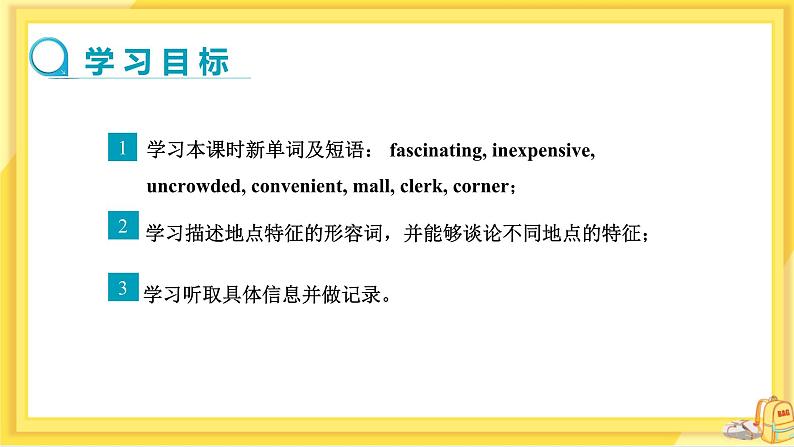 学习目标

1 学习本课时新单词及短语： fascinating, inexpensive, uncrowded, convenient, mall, clerk, corner；

2 学习描述地点特征的形容词，并能够谈论不同地点的特征；

3 学习听取具体信息并做记录。

BAG